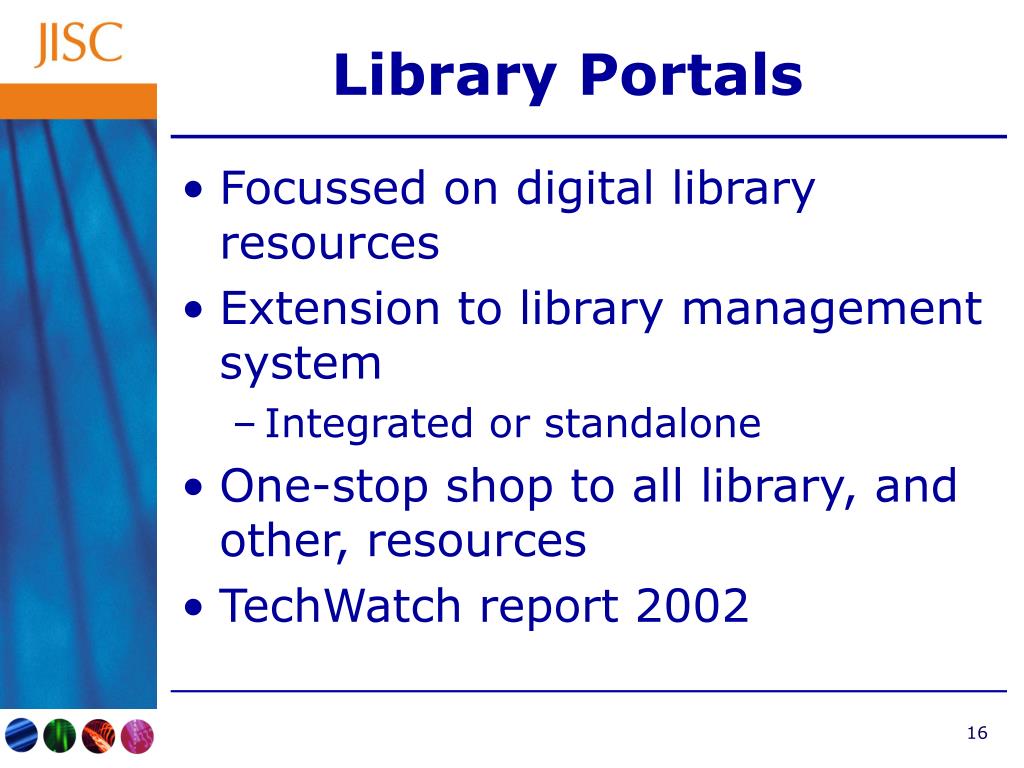 JISC

Library Portals

• Focussed on digital library resources
• Extension to library management system
– Integrated or standalone
• One-stop shop to all library, and other, resources
• TechWatch report 2002

16